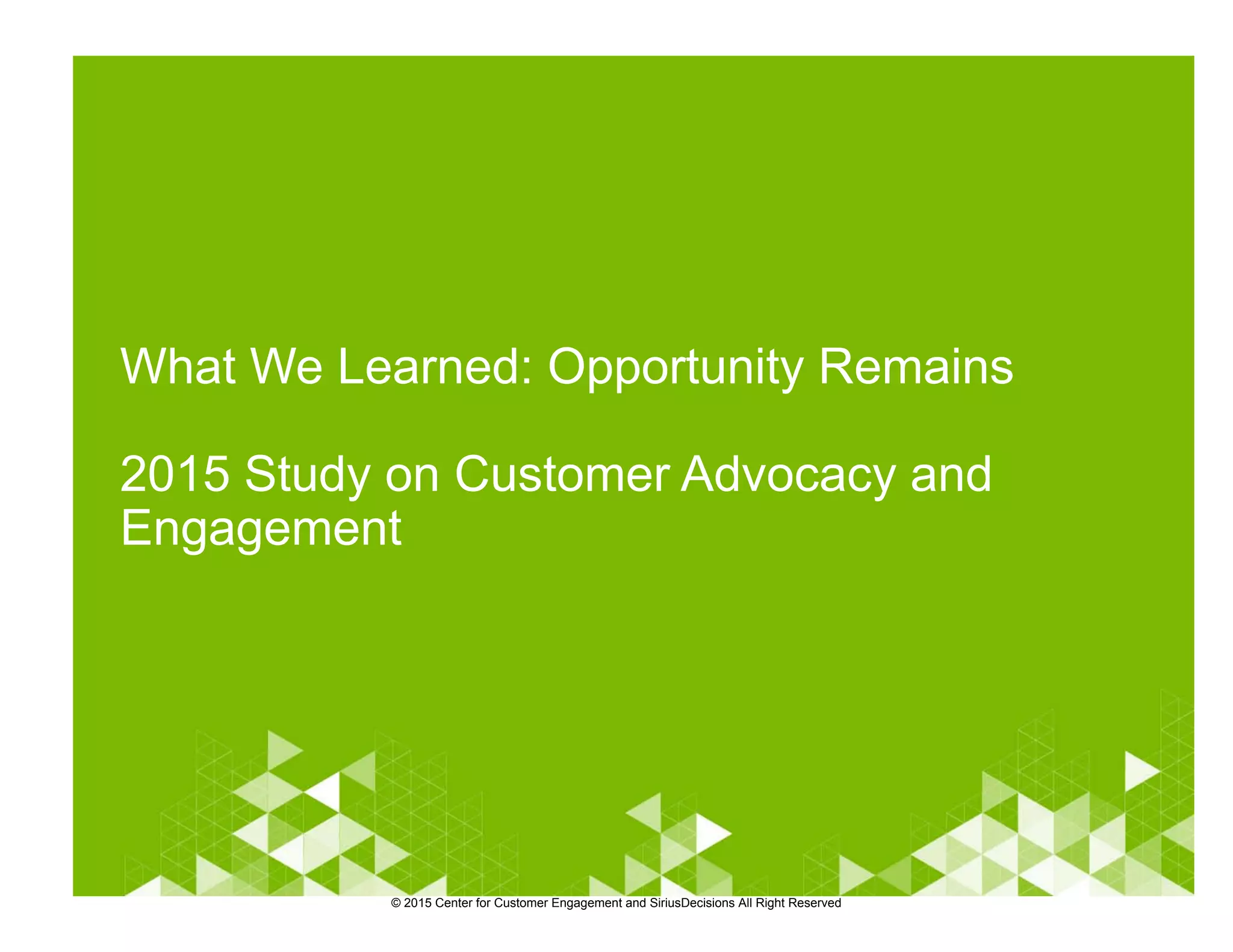 What We Learned: Opportunity Remains

2015 Study on Customer Advocacy and Engagement

© 2015 Center for Customer Engagement and SiriusDecisions All Right Reserved